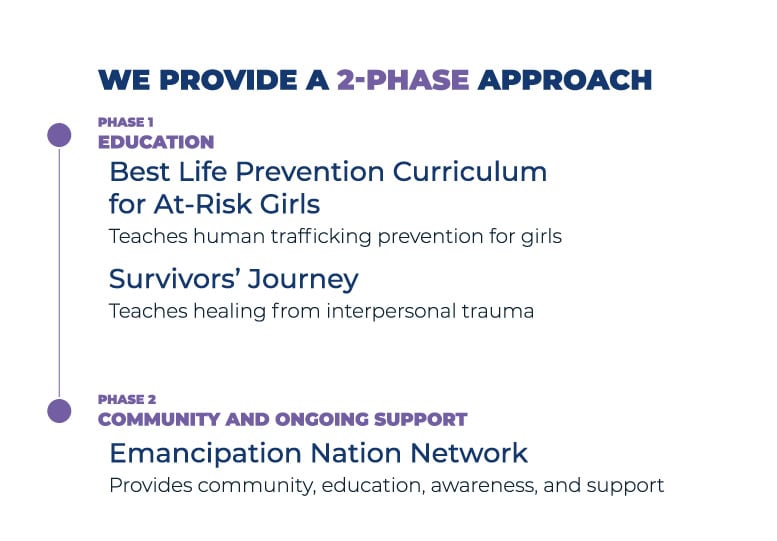 WE PROVIDE A 2-PHASE APPROACH

PHASE 1
EDUCATION

Best Life Prevention Curriculum for At-Risk Girls
Teaches human trafficking prevention for girls

Survivors' Journey
Teaches healing from interpersonal trauma

PHASE 2
COMMUNITY AND ONGOING SUPPORT

Emancipation Nation Network
Provides community, education, awareness, and support